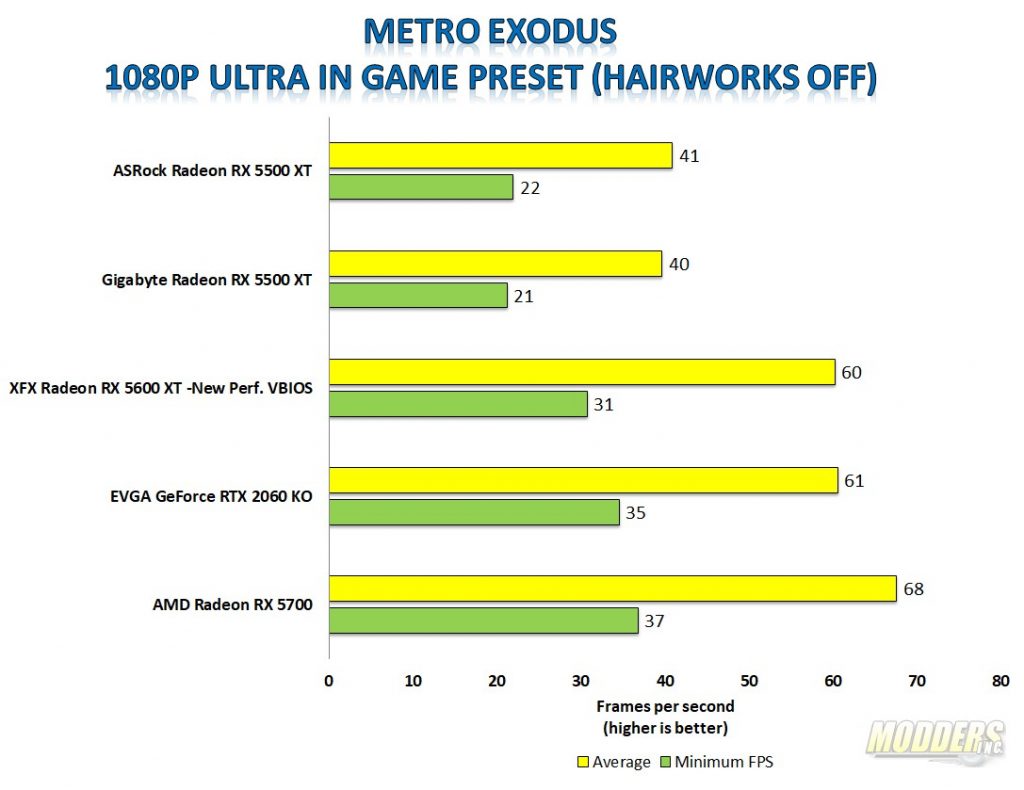 METRO EXODUS
1080P ULTRA IN GAME PRESET (HAIRWORKS OFF)

ASRock Radeon RX 5500 XT
41
22

Gigabyte Radeon RX 5500 XT
40
21

XFX Radeon RX 5600 XT -New Perf. VBIOS
60
31

EVGA GeForce RTX 2060 KO
61
35

AMD Radeon RX 5700
68
37

0 10 20 30 40 50 60 70 80

Frames per second
(higher is better)

Average Minimum FPS

MODDERS INC